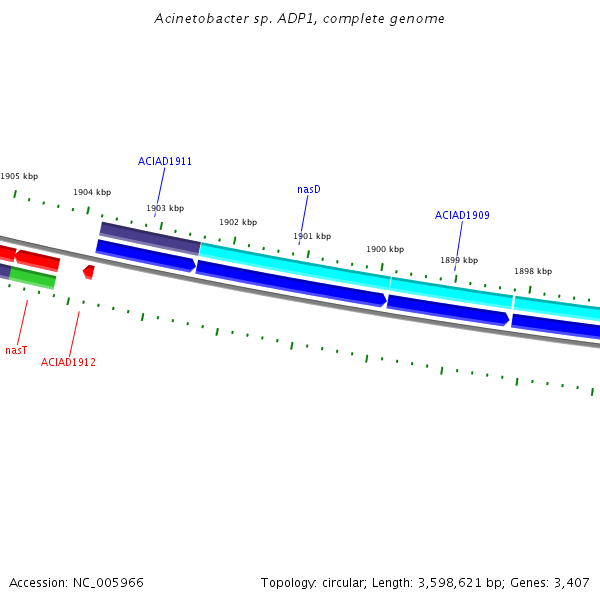 Acinetobacter sp. ADP1, complete genome

ACIAD1911

1905 kbp

1904 kbp

1903 kbp

nasD

1902 kbp

1901 kbp

ACIAD1909

1900 kbp

1899 kbp

1898 kbp

nasT

ACIAD1912

Accession: NC_005966

Topology: circular; Length: 3,598,621 bp; Genes: 3,407